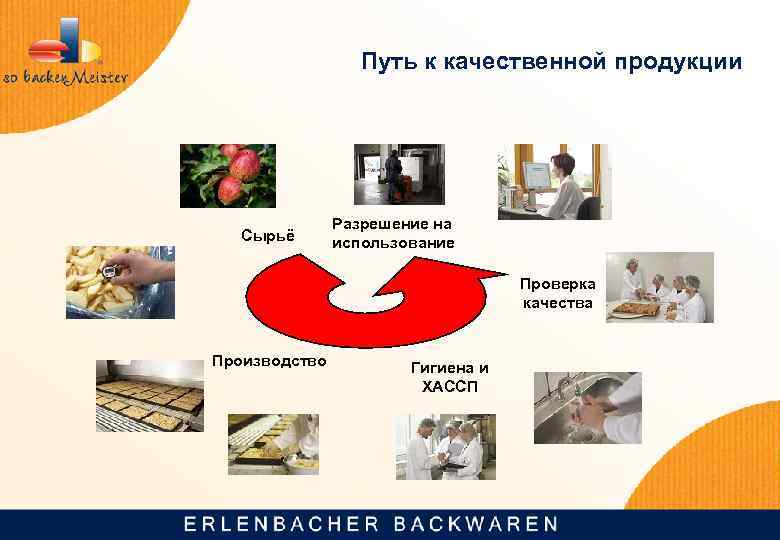 so backen Meister

Путь к качественной продукции

Сырьё

Разрешение на использование

Проверка качества

Производство

Гигиена и ХАССП

ERLENBACHER BACKWAREN